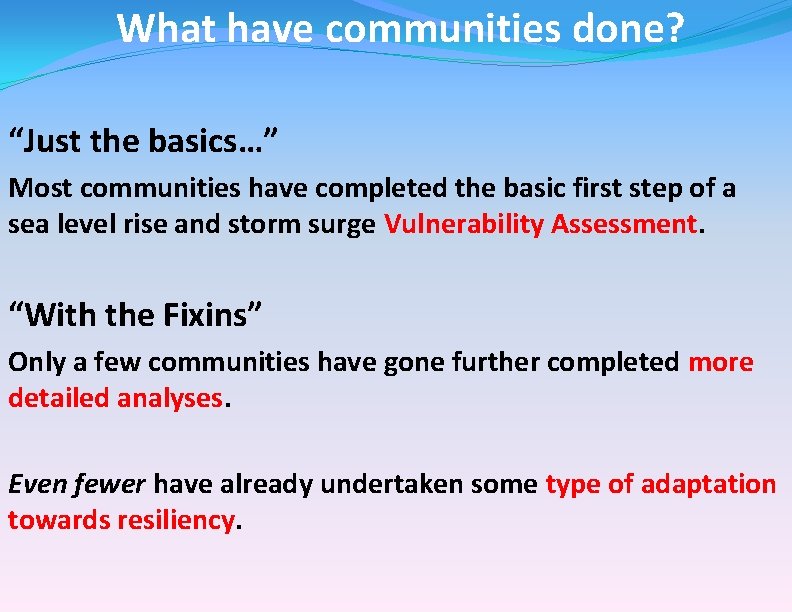 What have communities done?

"Just the basics…"

Most communities have completed the basic first step of a sea level rise and storm surge Vulnerability Assessment.

"With the Fixins"

Only a few communities have gone further completed more detailed analyses.

Even fewer have already undertaken some type of adaptation towards resiliency.